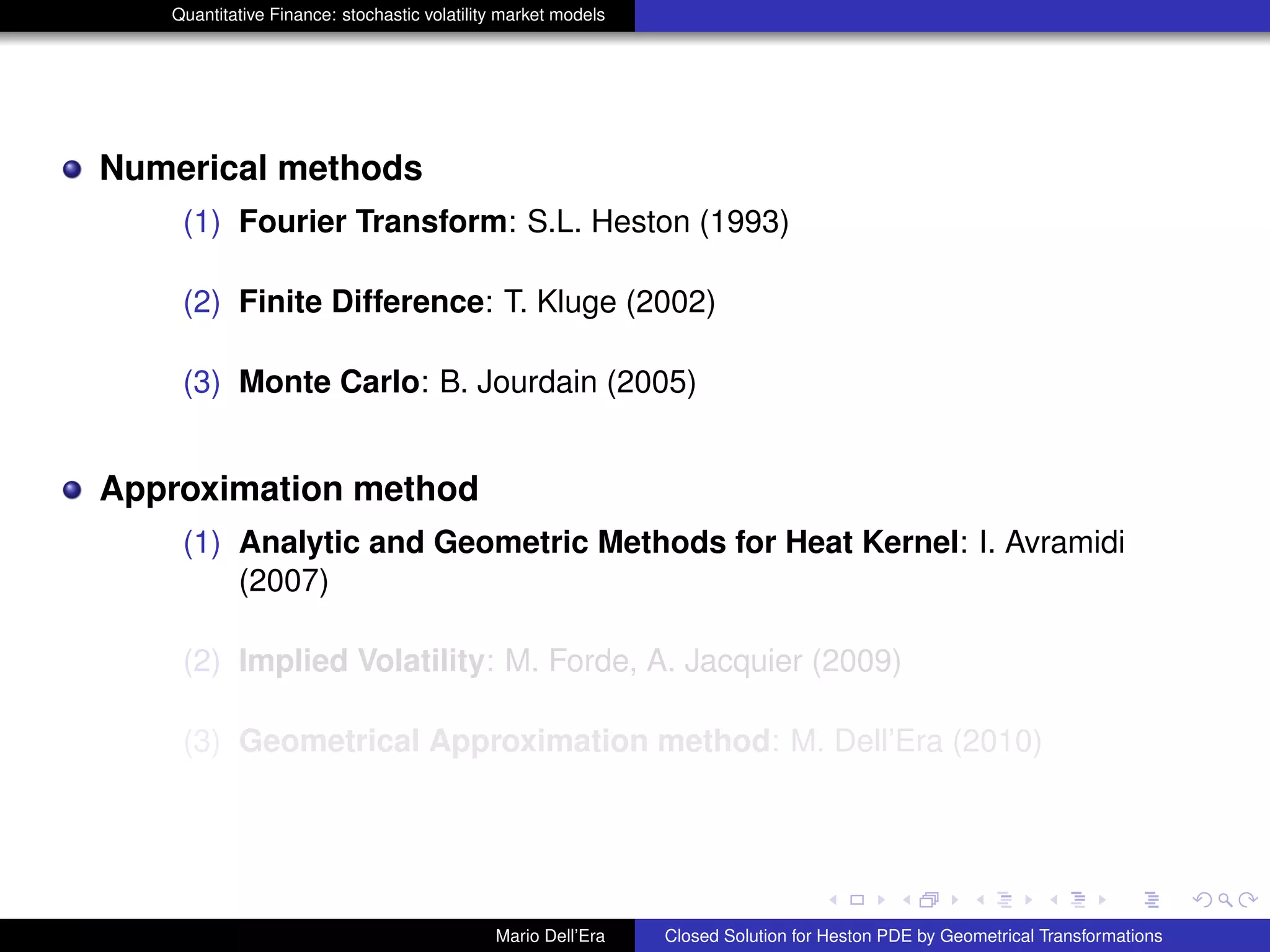 Quantitative Finance: stochastic volatility market models

Numerical methods

(1) Fourier Transform: S.L. Heston (1993)

(2) Finite Difference: T. Kluge (2002)

(3) Monte Carlo: B. Jourdain (2005)

Approximation method

(1) Analytic and Geometric Methods for Heat Kernel: I. Avramidi (2007)

(2) Implied Volatility: M. Forde, A. Jacquier (2009)

(3) Geometrical Approximation method: M. Dell'Era (2010)

Mario Dell'Era

Closed Solution for Heston PDE by Geometrical Transformations